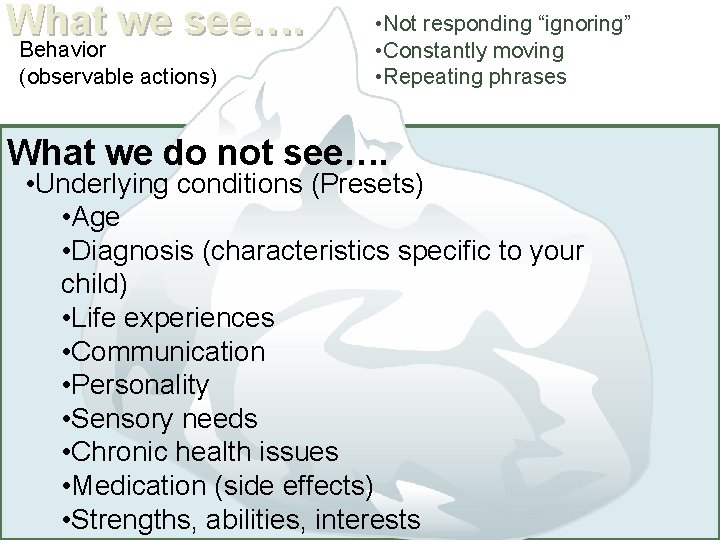 What we see….

Behavior
(observable actions)

•Not responding “ignoring”
•Constantly moving
•Repeating phrases

What we do not see….

•Underlying conditions (Presets)
•Age
•Diagnosis (characteristics specific to your child)
•Life experiences
•Communication
•Personality
•Sensory needs
•Chronic health issues
•Medication (side effects)
•Strengths, abilities, interests